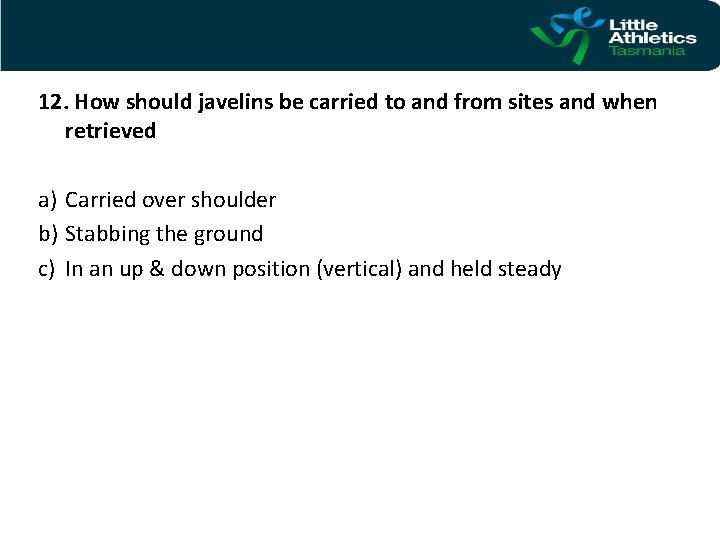 Little Athletics Tasmania

12. How should javelins be carried to and from sites and when retrieved

a) Carried over shoulder
b) Stabbing the ground
c) In an up & down position (vertical) and held steady